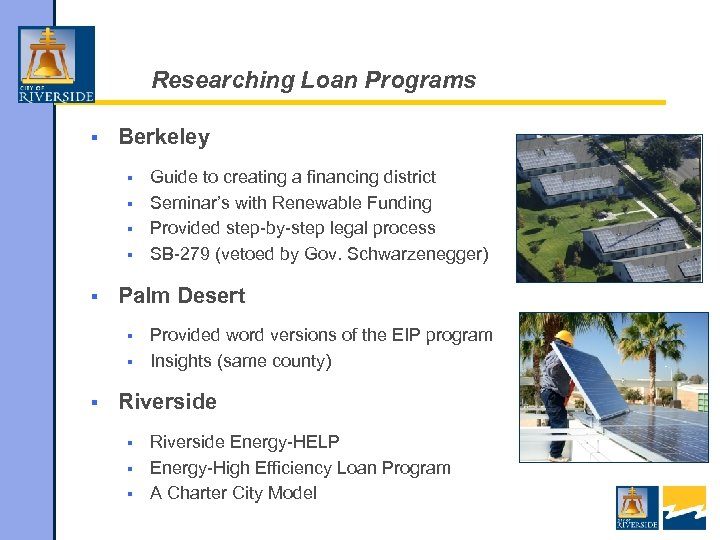 CITY OF
RIVERSIDE

Researching Loan Programs

▪ Berkeley

▪ Guide to creating a financing district
▪ Seminar's with Renewable Funding
▪ Provided step-by-step legal process
▪ SB-279 (vetoed by Gov. Schwarzenegger)

▪ Palm Desert

▪ Provided word versions of the EIP program
▪ Insights (same county)

▪ Riverside

▪ Riverside Energy-HELP
▪ Energy-High Efficiency Loan Program
▪ A Charter City Model

CITY OF
RIVERSIDE